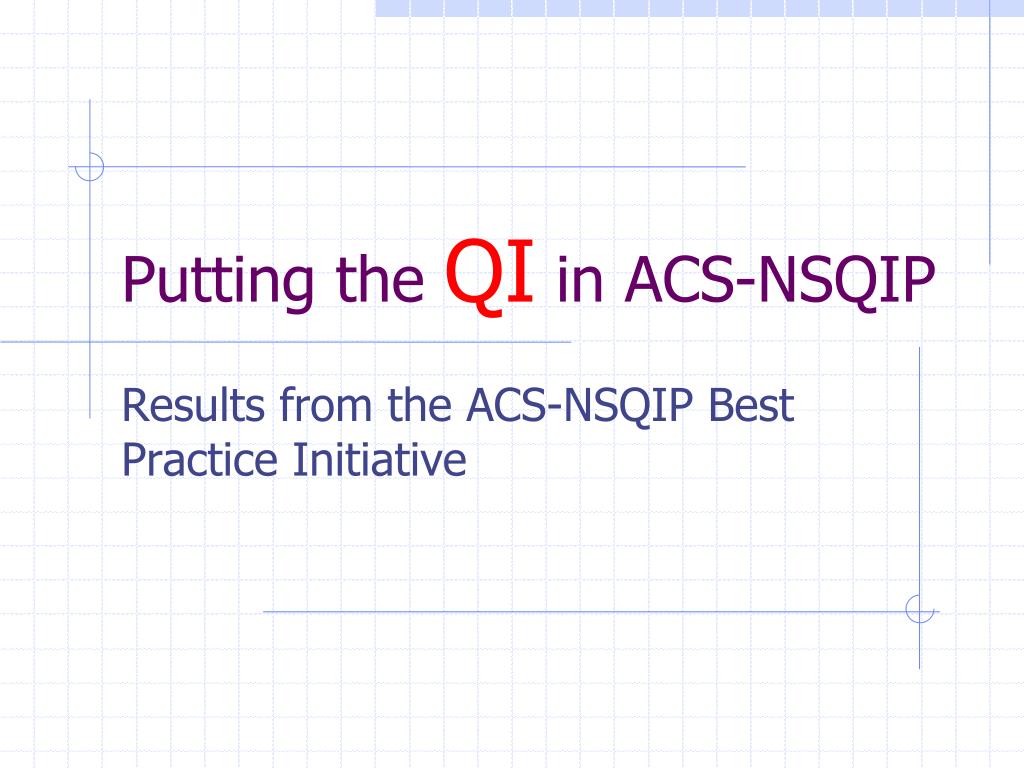 Putting the QI in ACS-NSQIP

Results from the ACS-NSQIP Best Practice Initiative